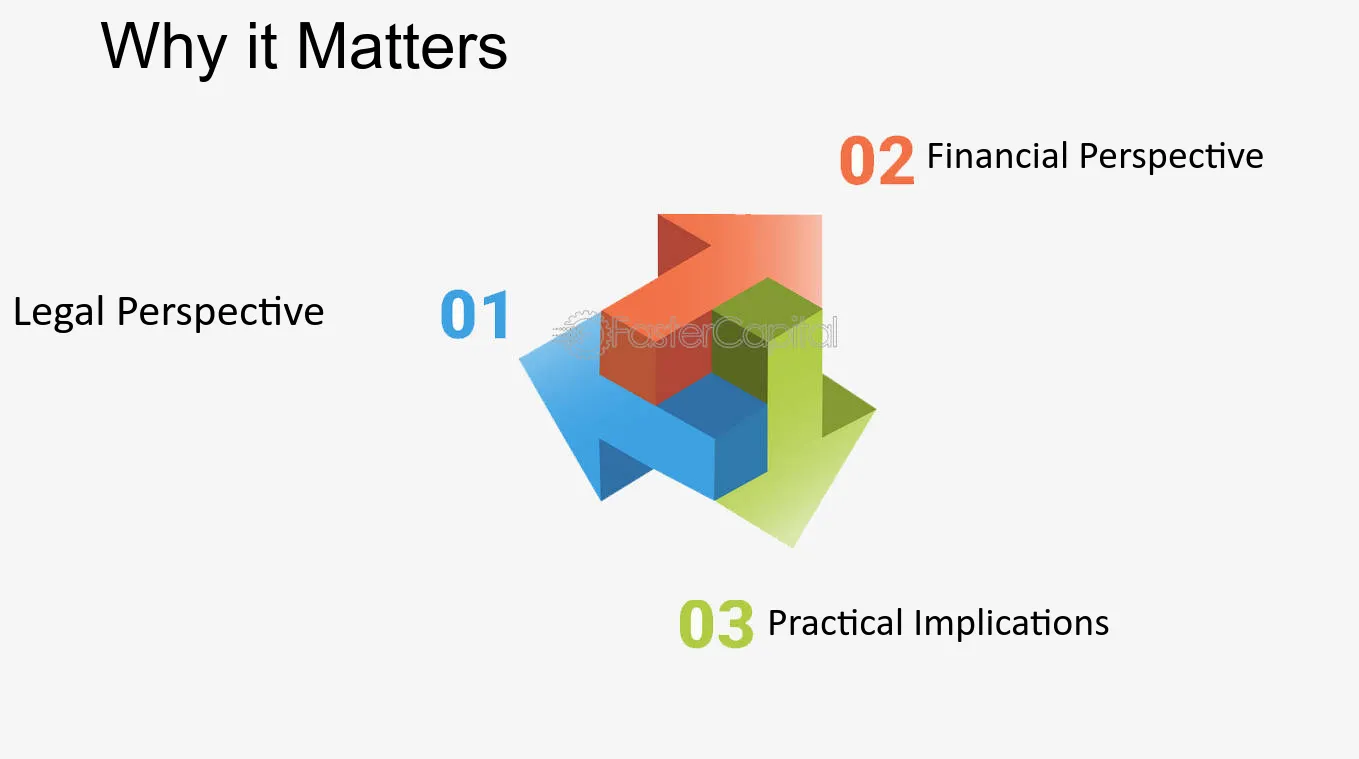 Why it Matters

02 Financial Perspective

Legal Perspective

01

03 Practical Implications

FasterCapital